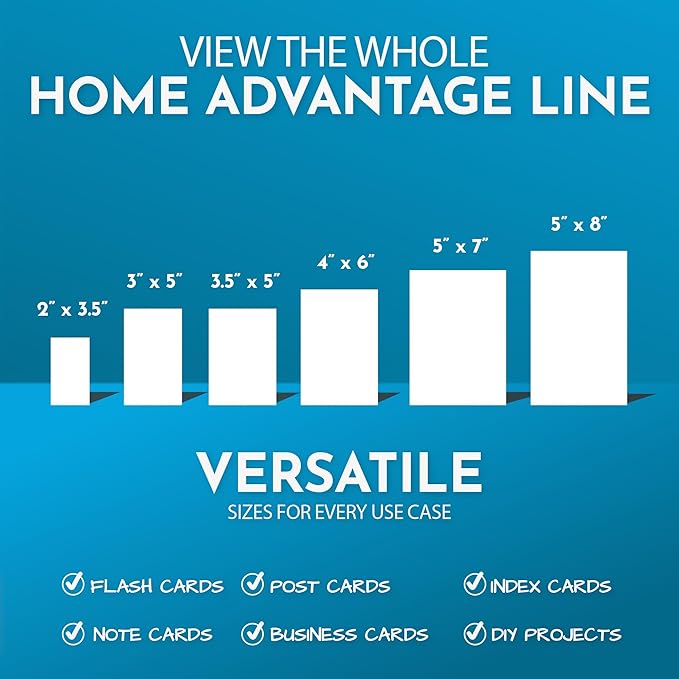 VIEW THE WHOLE
HOME ADVANTAGE LINE

2" x 3.5"
3" x 5"
3.5" x 5"
4" x 6"
5" x 7"
5" x 8"

VERSATILE
SIZES FOR EVERY USE CASE

FLASH CARDS
POST CARDS
INDEX CARDS
NOTE CARDS
BUSINESS CARDS
DIY PROJECTS